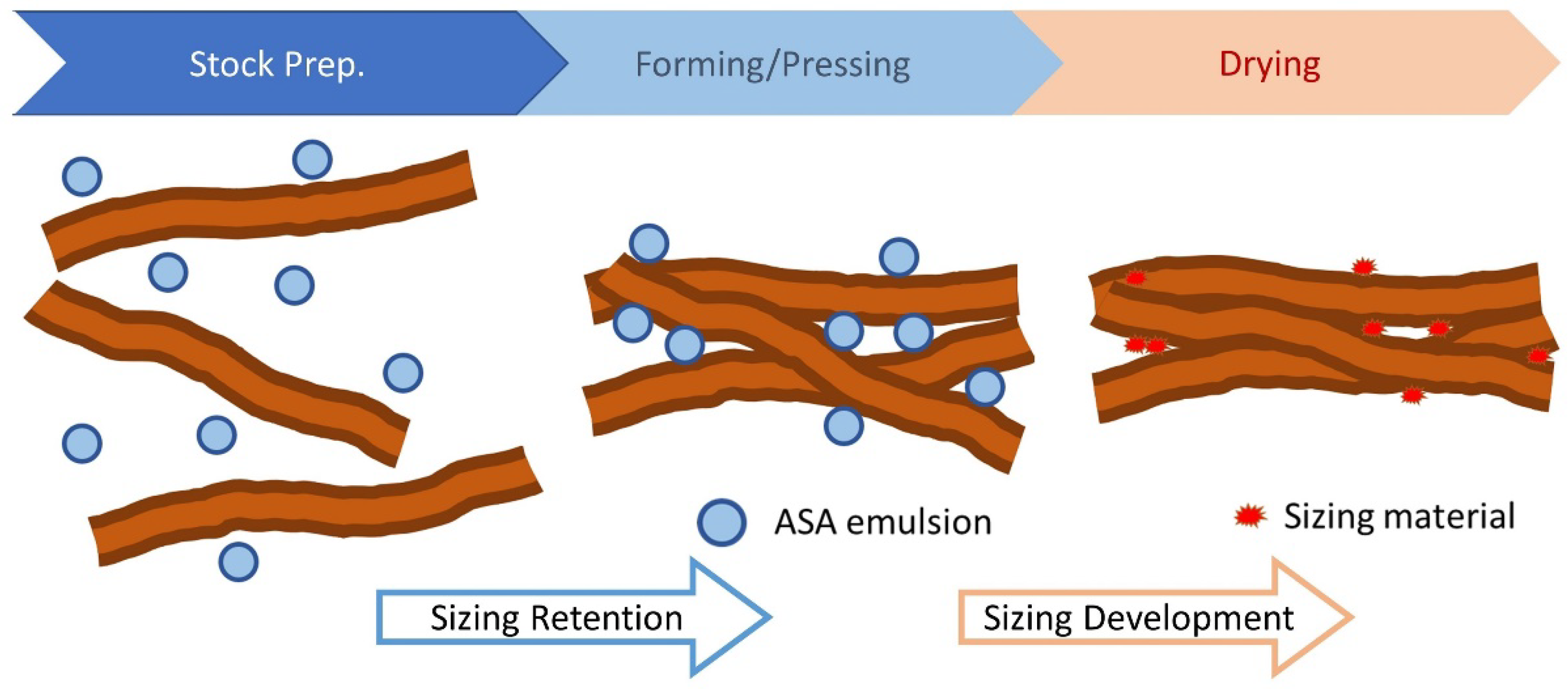 Stock Prep.

Forming/Pressing

Drying

ASA emulsion

Sizing material

Sizing Retention

Sizing Development